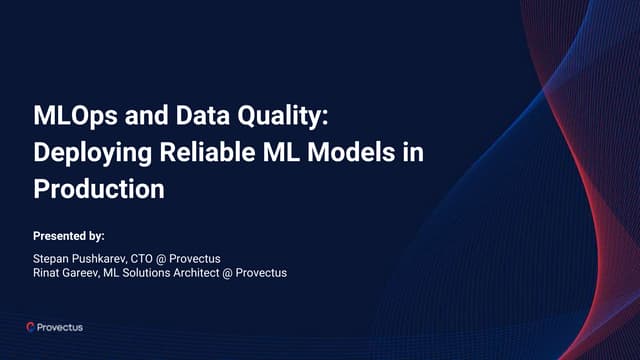 MLOps and Data Quality: Deploying Reliable ML Models in Production

Presented by:

Stepan Pushkarev, CTO @ Provectus
Rinat Gareev, ML Solutions Architect @ Provectus

Provectus